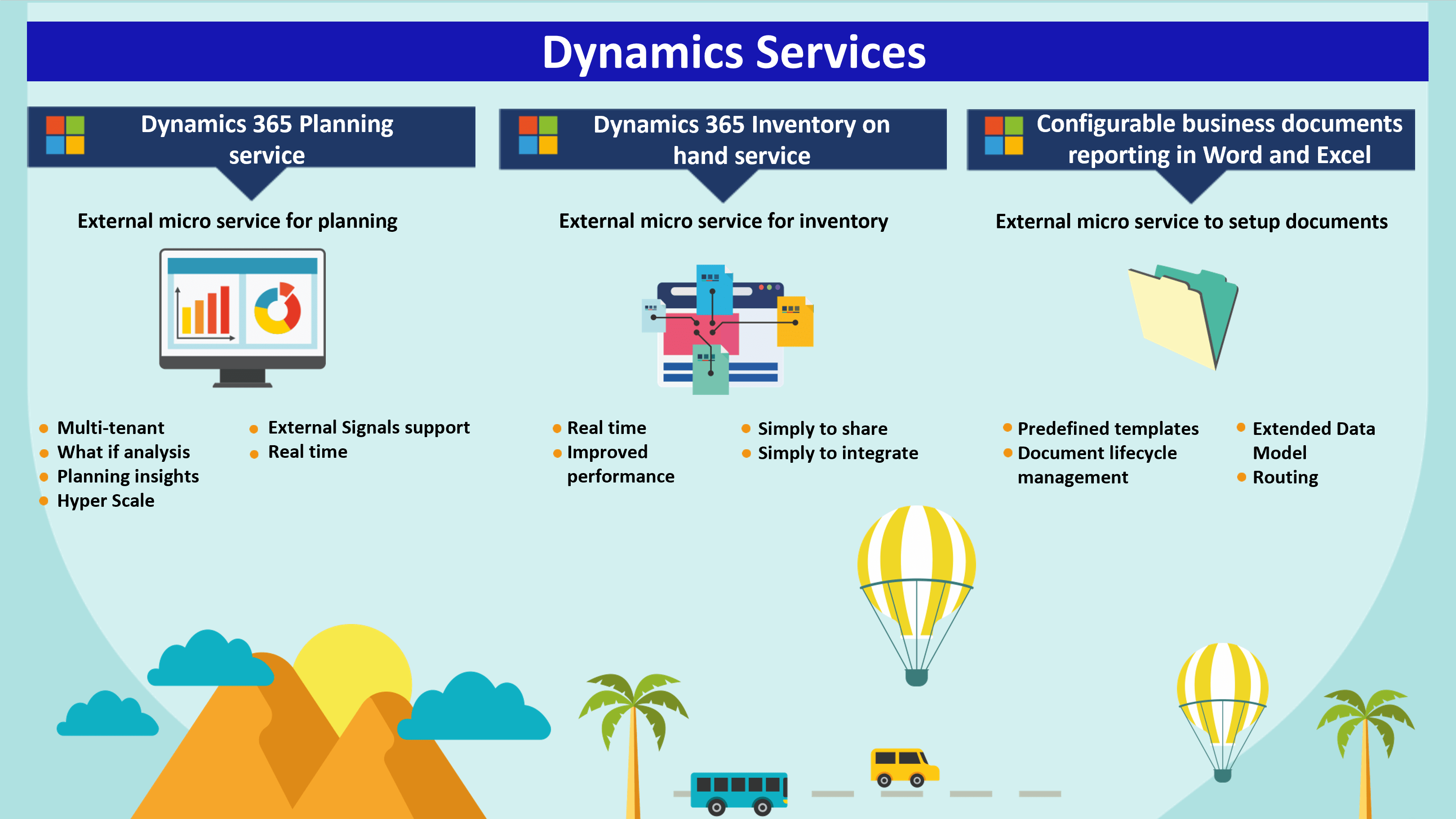 Dynamics Services

Dynamics 365 Planning service

External micro service for planning

- Multi-tenant
- What if analysis
- Planning insights
- Hyper Scale

- External Signals support
- Real time

Dynamics 365 Inventory on hand service

External micro service for inventory

- Real time
- Improved performance

- Simply to share
- Simply to integrate

Configurable business documents reporting in Word and Excel

External micro service to setup documents

- Predefined templates
- Document lifecycle management

- Extended Data Model
- Routing